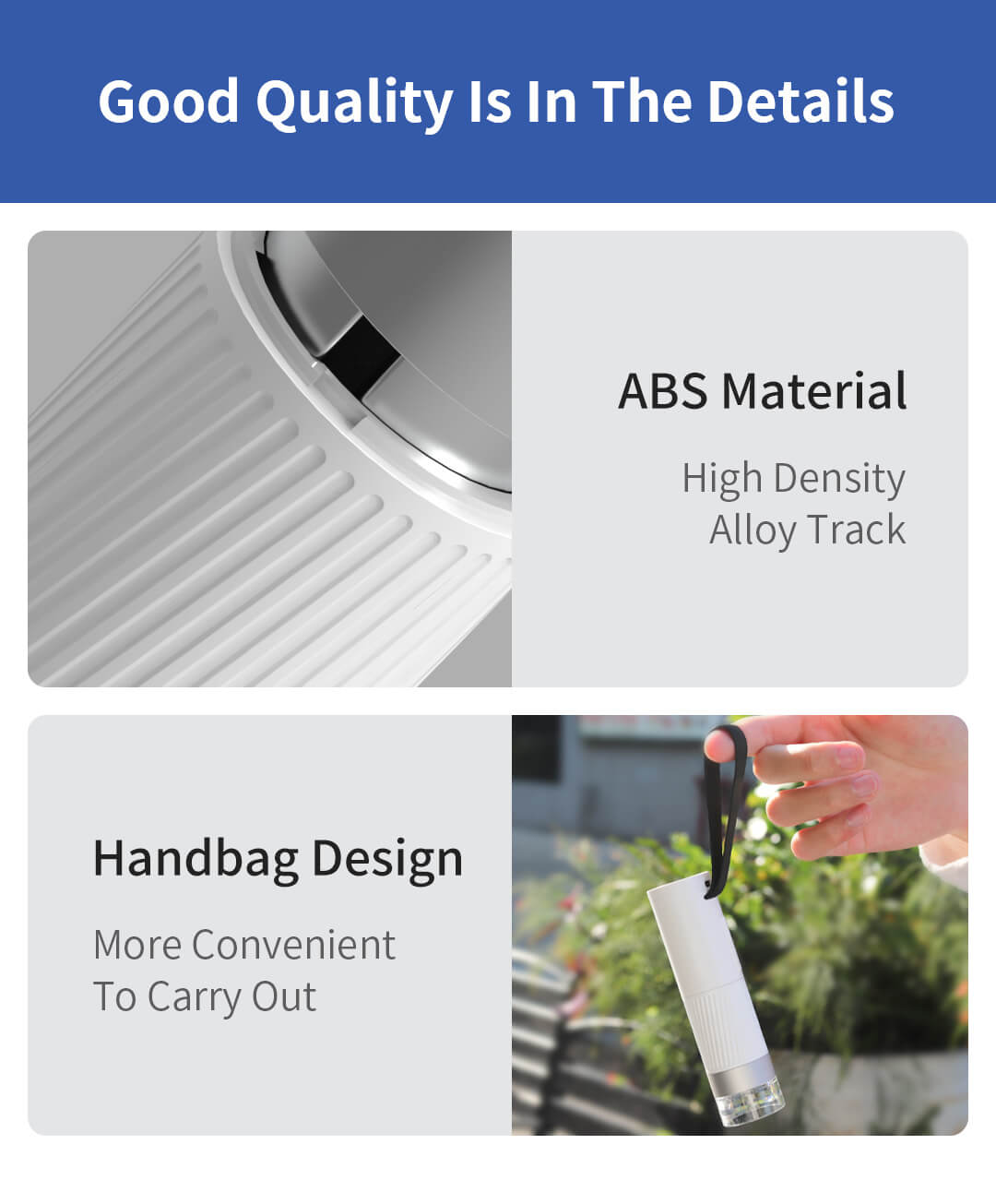 Good Quality Is In The Details

ABS Material

High Density Alloy Track

Handbag Design

More Convenient To Carry Out